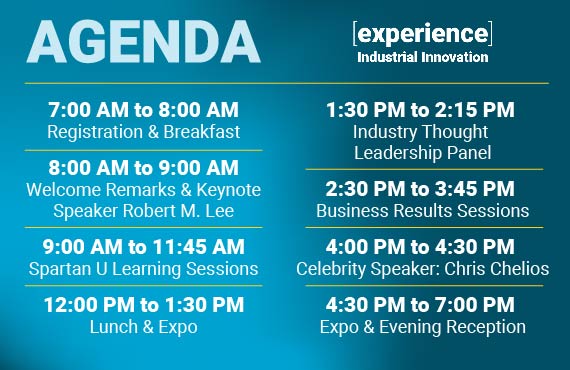 AGENDA

[experience]
Industrial Innovation

7:00 AM to 8:00 AM
Registration & Breakfast

8:00 AM to 9:00 AM
Welcome Remarks & Keynote Speaker Robert M. Lee

9:00 AM to 11:45 AM
Spartan U Learning Sessions

12:00 PM to 1:30 PM
Lunch & Expo

1:30 PM to 2:15 PM
Industry Thought Leadership Panel

2:30 PM to 3:45 PM
Business Results Sessions

4:00 PM to 4:30 PM
Celebrity Speaker: Chris Chelios

4:30 PM to 7:00 PM
Expo & Evening Reception